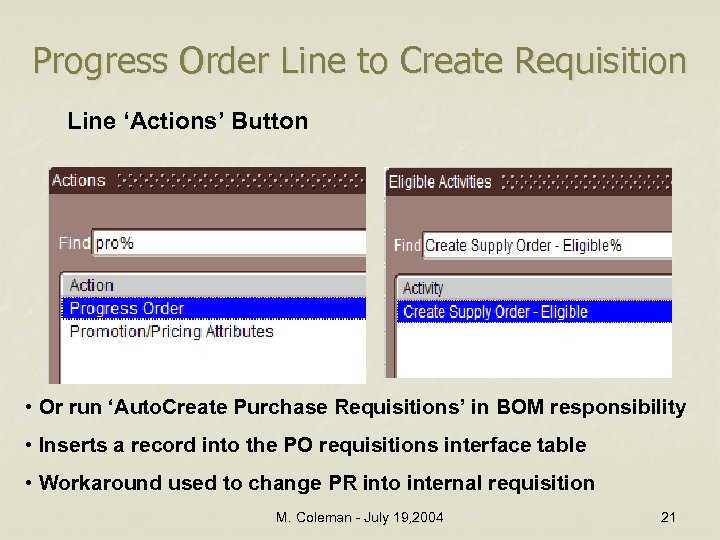 Progress Order Line to Create Requisition

Line ‘Actions’ Button

Actions

Find pro%

Action
Progress Order
Promotion/Pricing Attributes

Eligible Activities

Find Create Supply Order - Eligible%

Activity
Create Supply Order - Eligible

• Or run ‘AutoCreate Purchase Requisitions’ in BOM responsibility

• Inserts a record into the PO requisitions interface table

• Workaround used to change PR into internal requisition

M. Coleman - July 19,2004

21